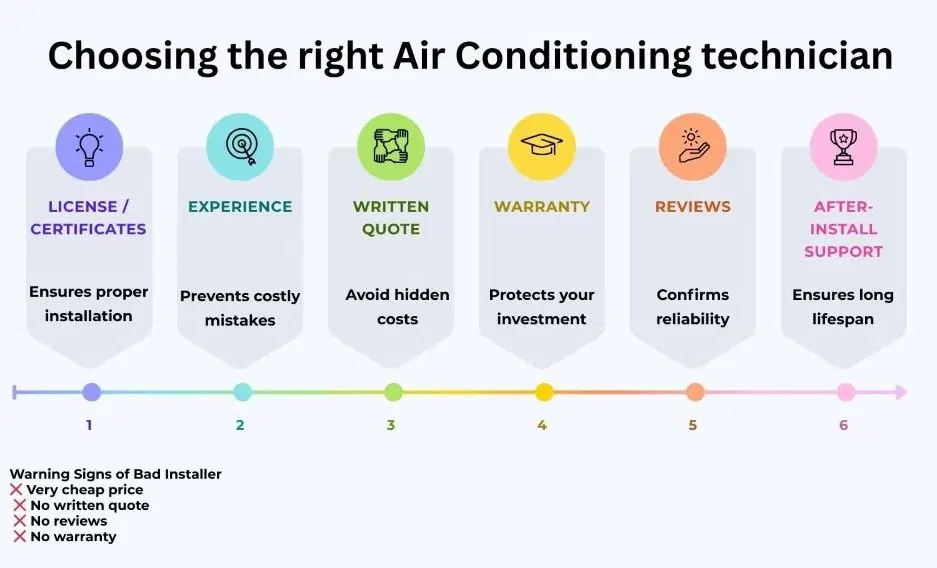 Choosing the right Air Conditioning technician

LICENSE / CERTIFICATES

Ensures proper installation

1

EXPERIENCE

Prevents costly mistakes

2

WRITTEN QUOTE

Avoid hidden costs

3

WARRANTY

Protects your investment

4

REVIEWS

Confirms reliability

5

AFTER-INSTALL SUPPORT

Ensures long lifespan

6

Warning Signs of Bad Installer
❌ Very cheap price
❌ No written quote
❌ No reviews
❌ No warranty